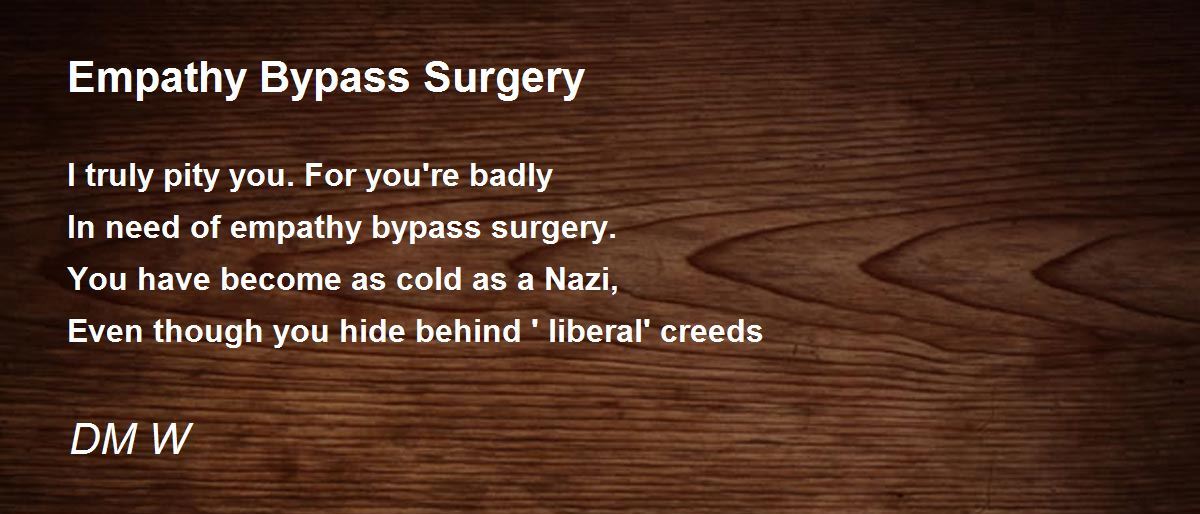 Empathy Bypass Surgery

I truly pity you. For you're badly
In need of empathy bypass surgery.
You have become as cold as a Nazi,
Even though you hide behind ' liberal' creeds

DM W